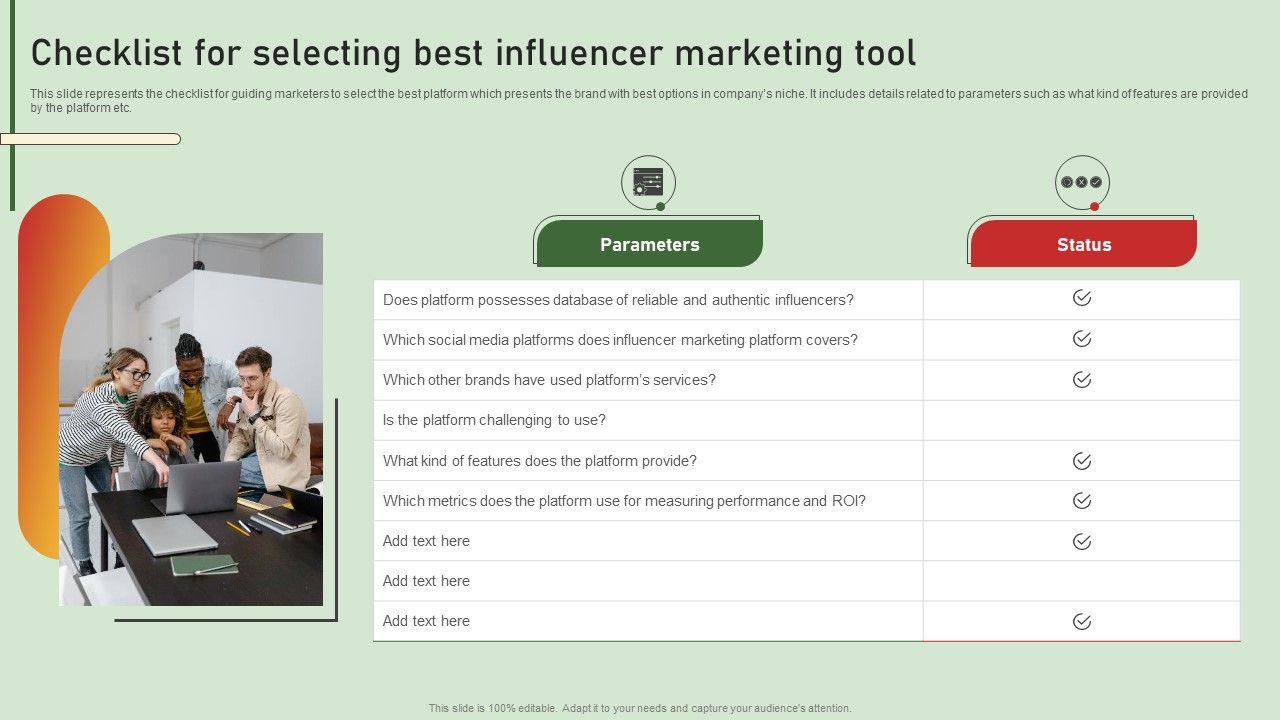 Checklist for selecting best influencer marketing tool

This slide represents the checklist for guiding marketers to select the best platform which presents the brand with best options in company's niche. It includes details related to parameters such as what kind of features are provided by the platform etc.

| Parameters | Status |
|---|---|
| Does platform possesses database of reliable and authentic influencers? | ✓ |
| Which social media platforms does influencer marketing platform covers? | ✓ |
| Which other brands have used platform's services? | ✓ |
| Is the platform challenging to use? | |
| What kind of features does the platform provide? | ✓ |
| Which metrics does the platform use for measuring performance and ROI? | ✓ |
| Add text here | ✓ |
| Add text here | |
| Add text here | ✓ |

This slide is 100% editable. Adapt it to your needs and capture your audience's attention.